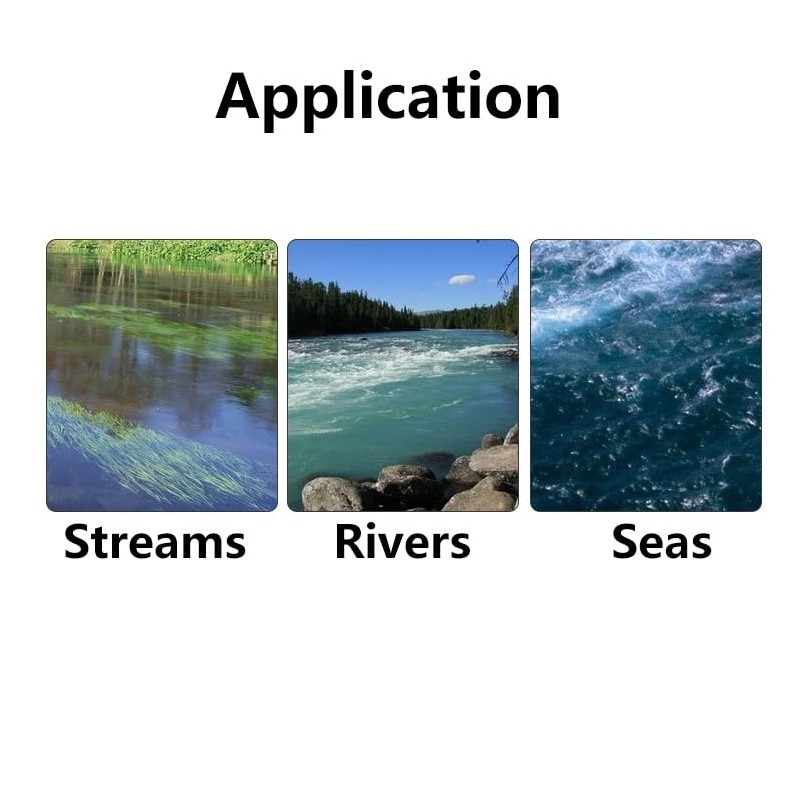 Application

Streams Rivers Seas